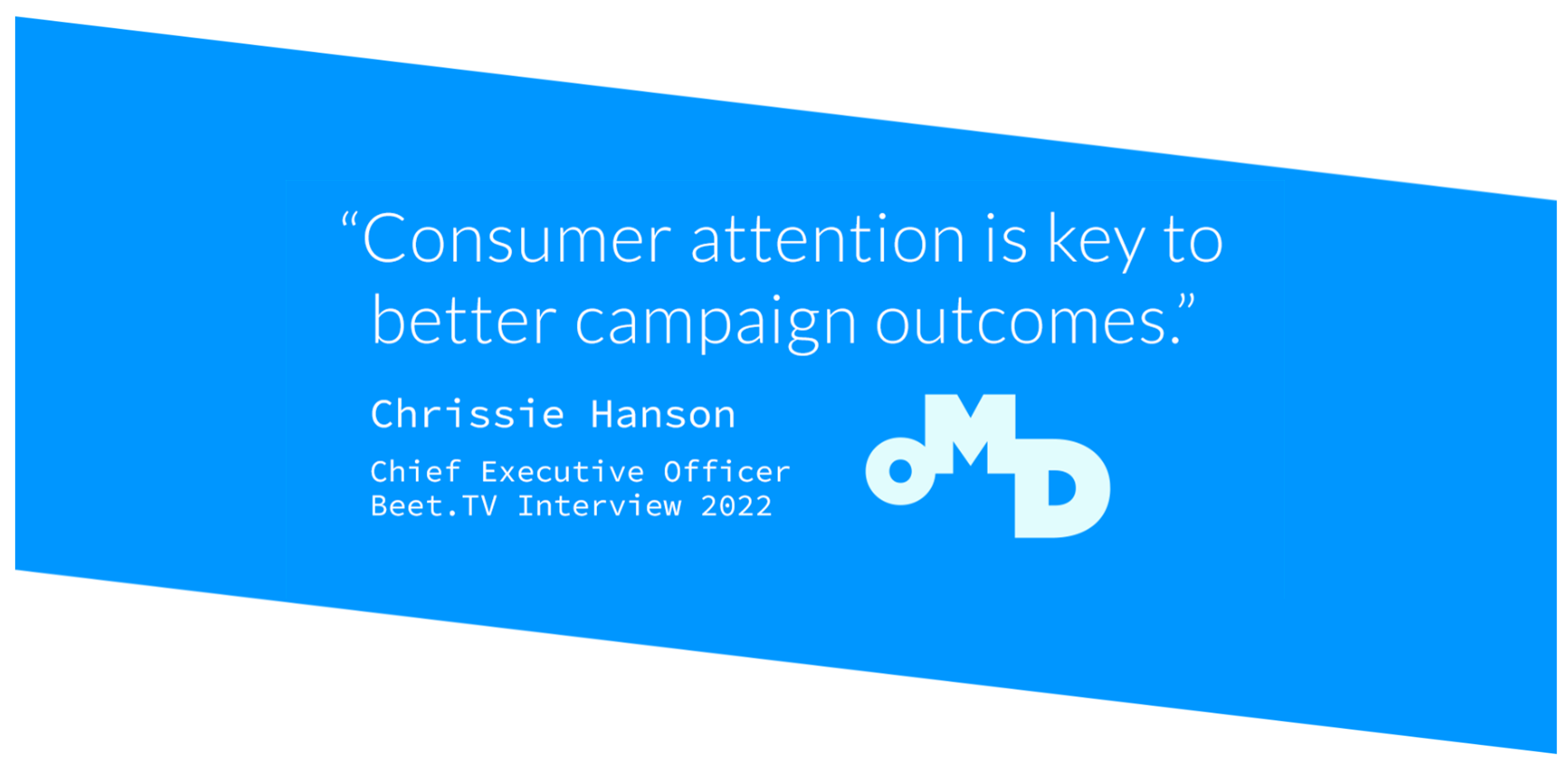 “Consumer attention is key to better campaign outcomes.”

Chrissie Hanson

Chief Executive Officer
Beet.TV Interview 2022

OMD